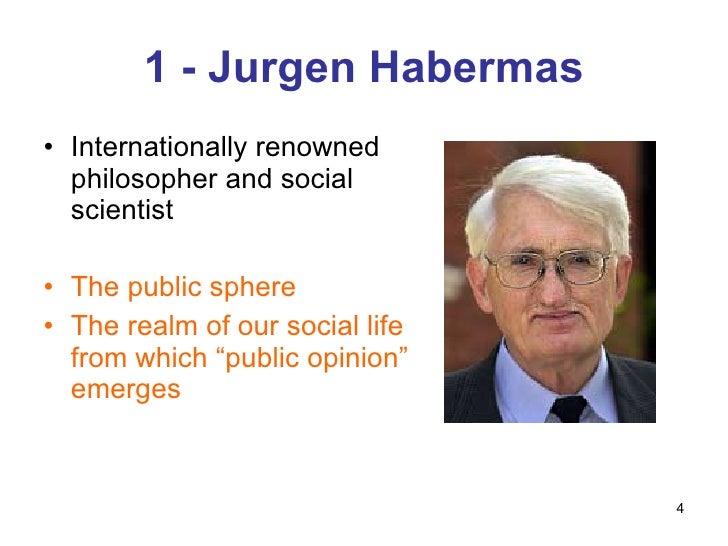 1 - Jurgen Habermas

• Internationally renowned philosopher and social scientist

• The public sphere
• The realm of our social life from which “public opinion” emerges

4